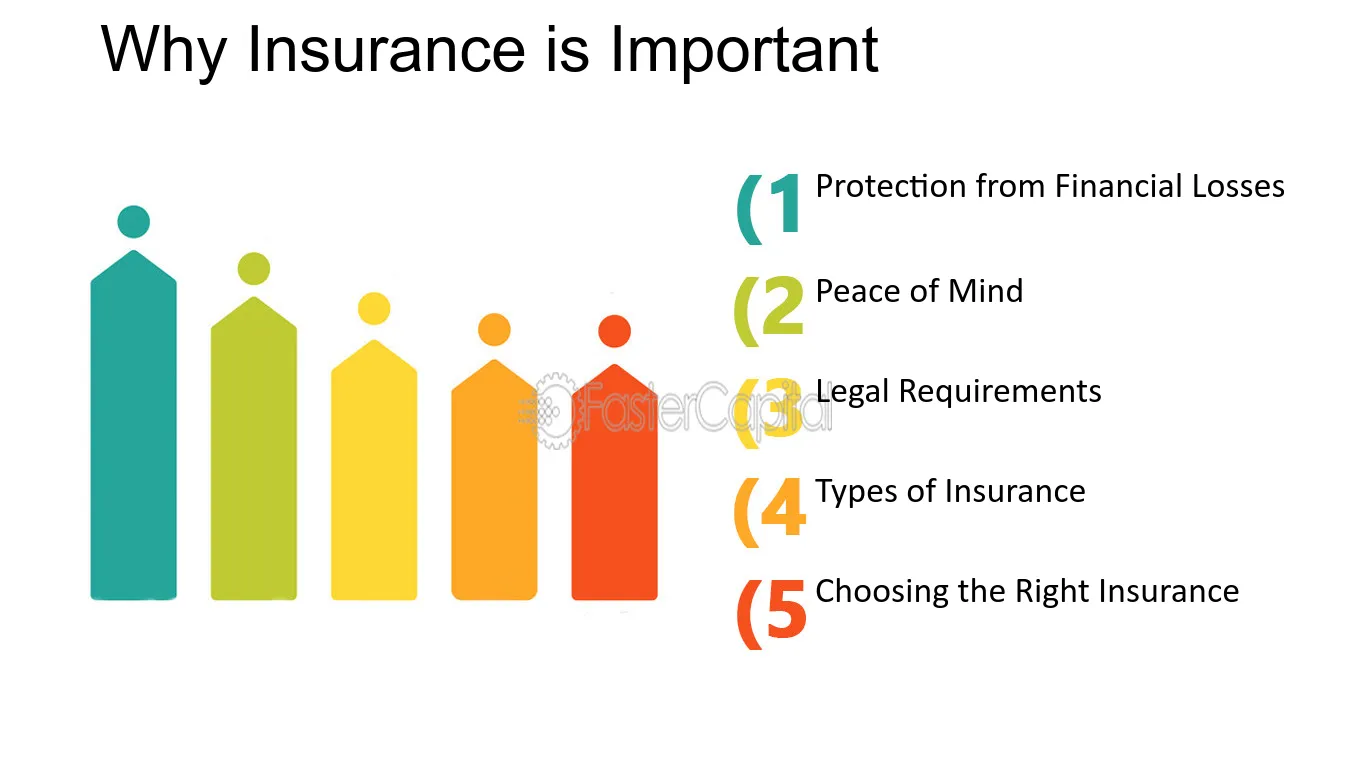 Why Insurance is Important

(1 Protection from Financial Losses

(2 Peace of Mind

(3 Legal Requirements

(4 Types of Insurance

(5 Choosing the Right Insurance

FasterCapital